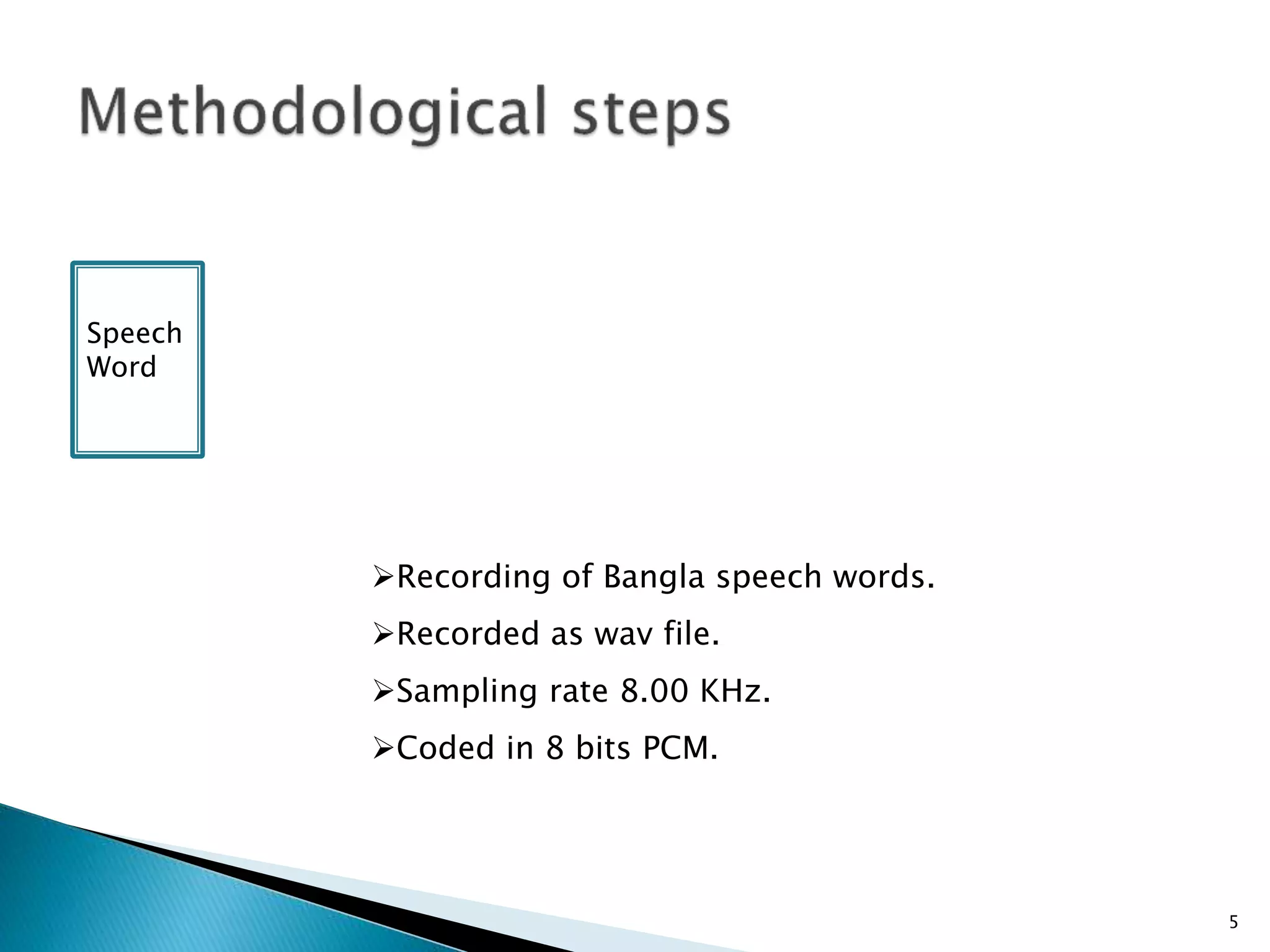 Methodological steps

Speech Word

➢Recording of Bangla speech words.

➢Recorded as wav file.

➢Sampling rate 8.00 KHz.

➢Coded in 8 bits PCM.

5